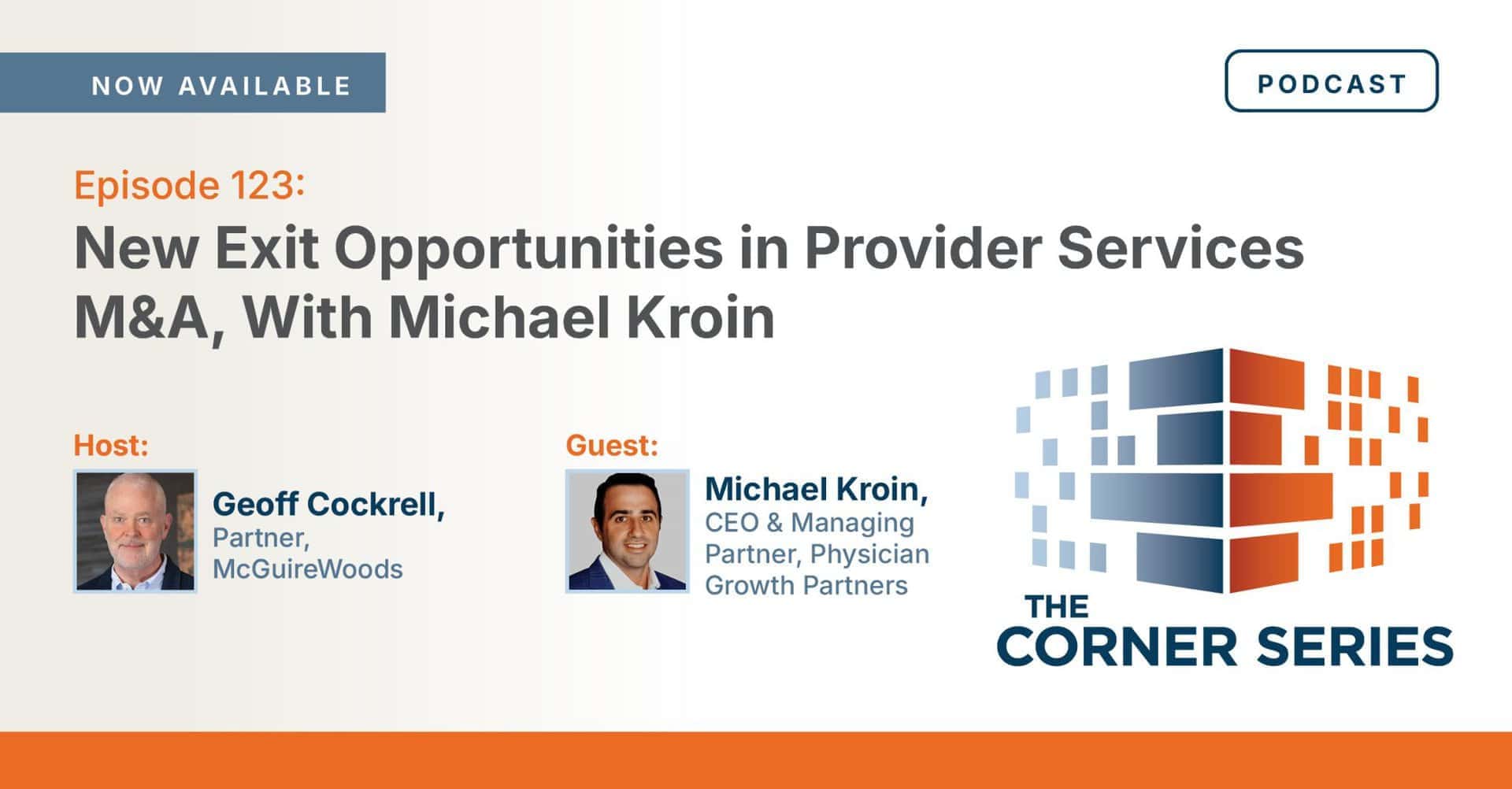 NOW AVAILABLE

PODCAST

Episode 123:

New Exit Opportunities in Provider Services M&A, With Michael Kroin

Host:

Geoff Cockrell, Partner, McGuireWoods

Guest:

Michael Kroin, CEO & Managing Partner, Physician Growth Partners

THE CORNER SERIES